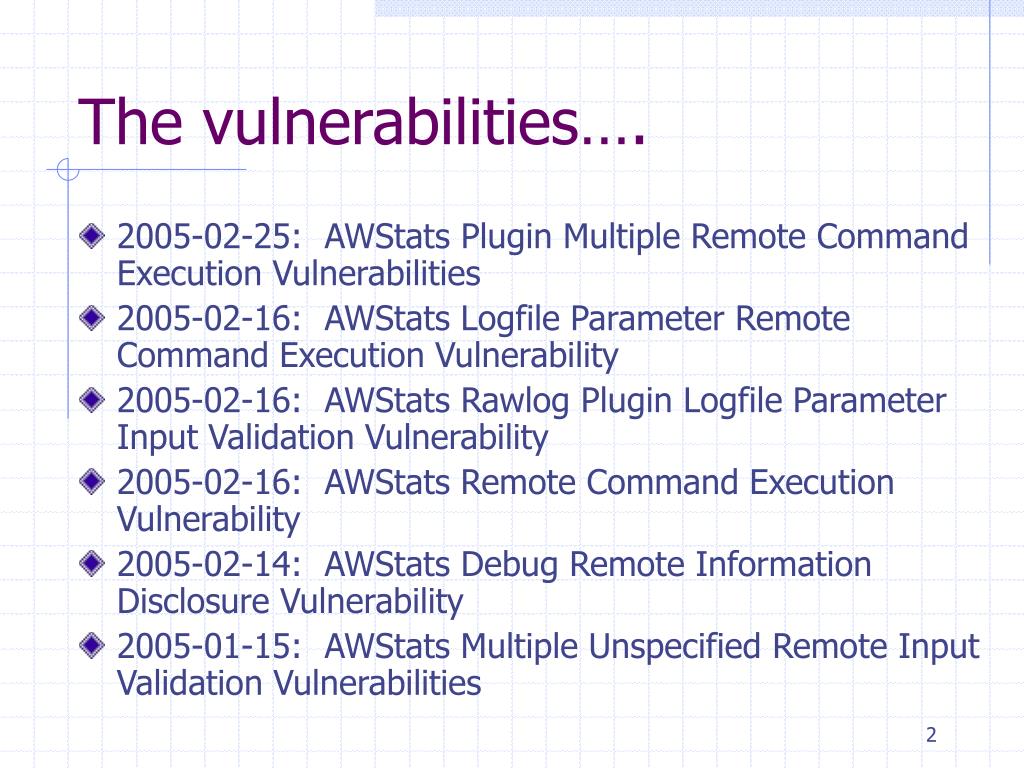 The vulnerabilities….

2005-02-25: AWStats Plugin Multiple Remote Command Execution Vulnerabilities

2005-02-16: AWStats Logfile Parameter Remote Command Execution Vulnerability

2005-02-16: AWStats Rawlog Plugin Logfile Parameter Input Validation Vulnerability

2005-02-16: AWStats Remote Command Execution Vulnerability

2005-02-14: AWStats Debug Remote Information Disclosure Vulnerability

2005-01-15: AWStats Multiple Unspecified Remote Input Validation Vulnerabilities

2